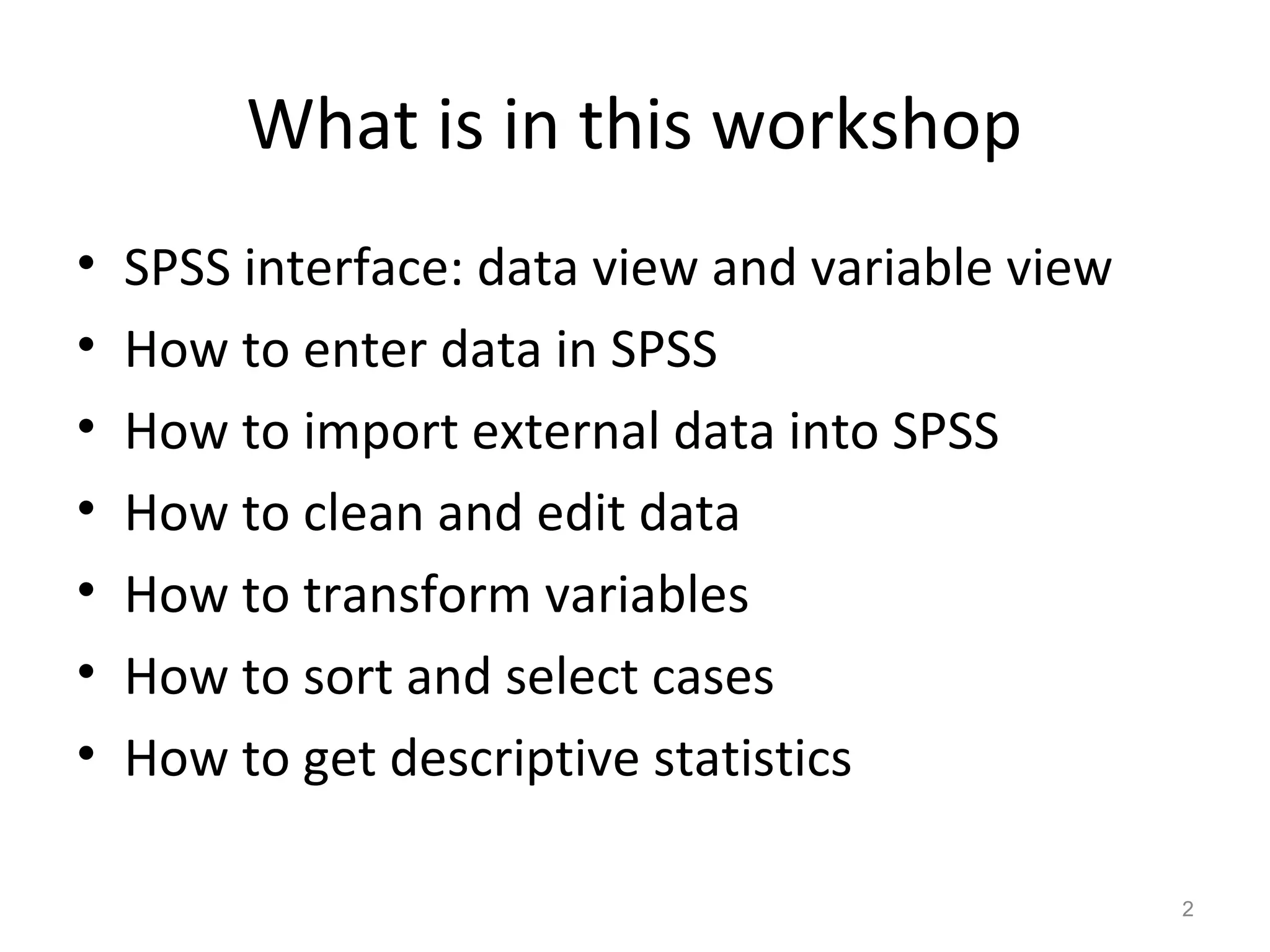 What is in this workshop

• SPSS interface: data view and variable view
• How to enter data in SPSS
• How to import external data into SPSS
• How to clean and edit data
• How to transform variables
• How to sort and select cases
• How to get descriptive statistics

2